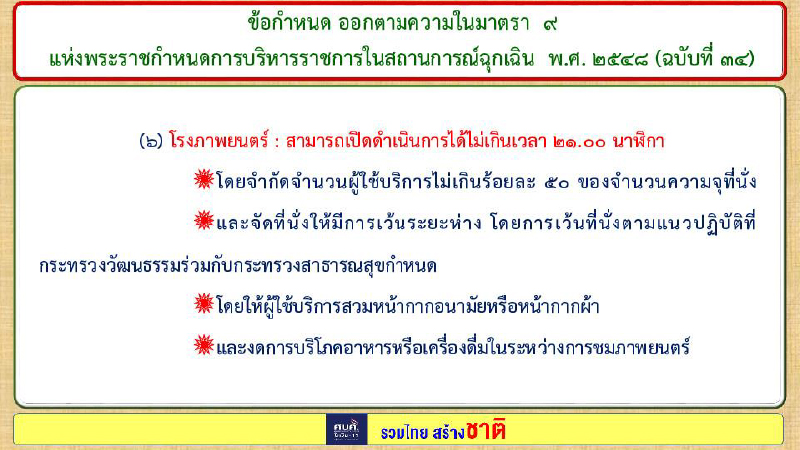 ข้อกำหนด ออกตามความในมาตรา ๙
แห่งพระราชกำหนดการบริหารราชการในสถานการณ์ฉุกเฉิน พ.ศ. ๒๕๔๘ (ฉบับที่ ๓๔)

(๖) โรงภาพยนตร์ : สามารถเปิดดำเนินการได้ไม่เกินเวลา ๒๑.๐๐ นาฬิกา

โดยจำกัดจำนวนผู้ใช้บริการไม่เกินร้อยละ ๕๐ ของจำนวนความจุที่นั่ง

และจัดที่นั่งให้มีการเว้นระยะห่าง โดยการเว้นที่นั่งตามแนวปฏิบัติที่กระทรวงวัฒนธรรมร่วมกับกระทรวงสาธารณสุขกำหนด

โดยให้ผู้ใช้บริการสวมหน้ากากอนามัยหรือหน้ากากผ้า

และงดการบริโภคอาหารหรือเครื่องดื่มในระหว่างการชมภาพยนตร์

ศบค.
รวมไทย สร้างชาติ